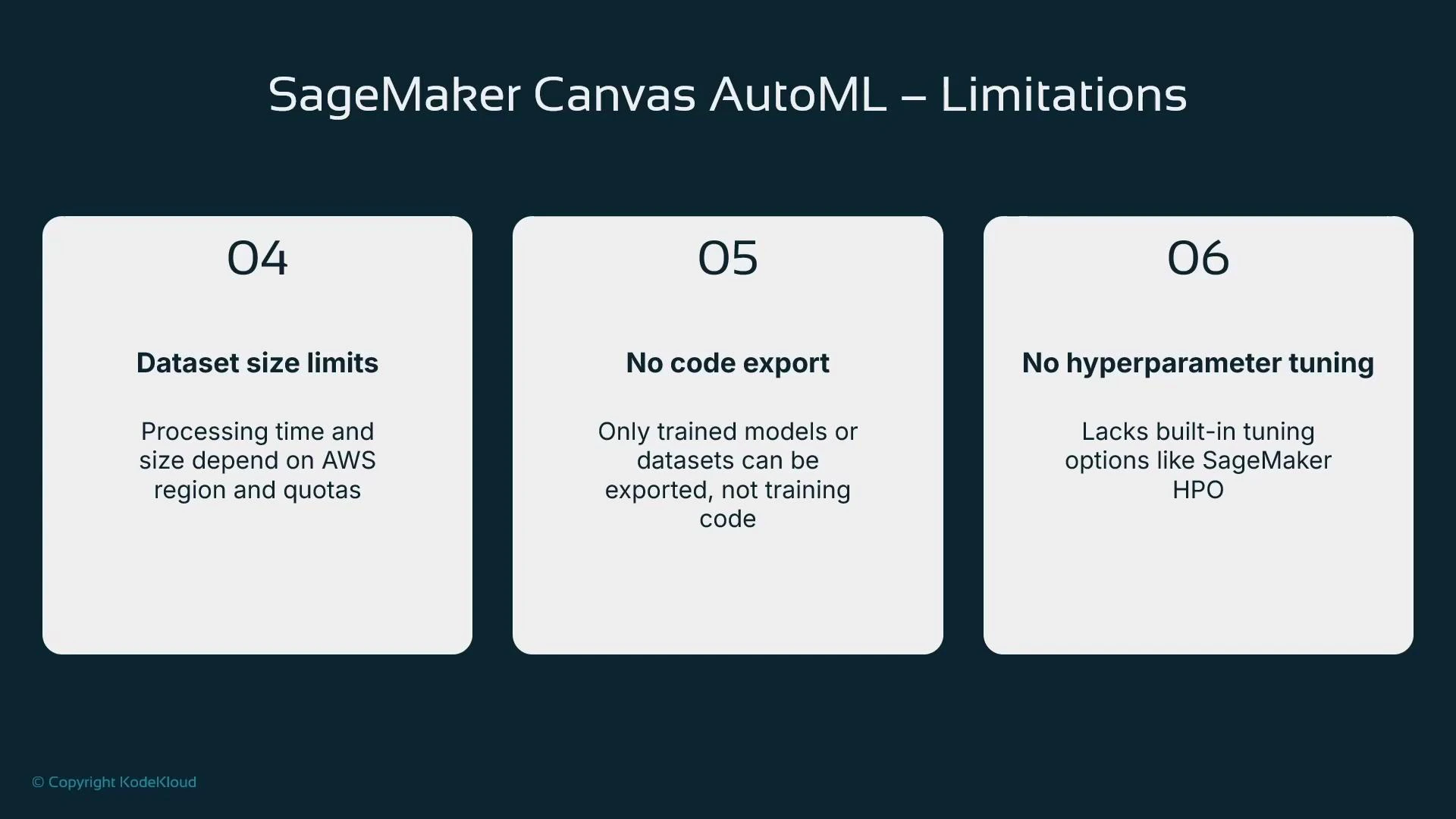 SageMaker Canvas AutoML – Limitations

04

Dataset size limits

Processing time and size depend on AWS region and quotas

05

No code export

Only trained models or datasets can be exported, not training code

06

No hyperparameter tuning

Lacks built-in tuning options like SageMaker HPO

© Copyright KodeKloud